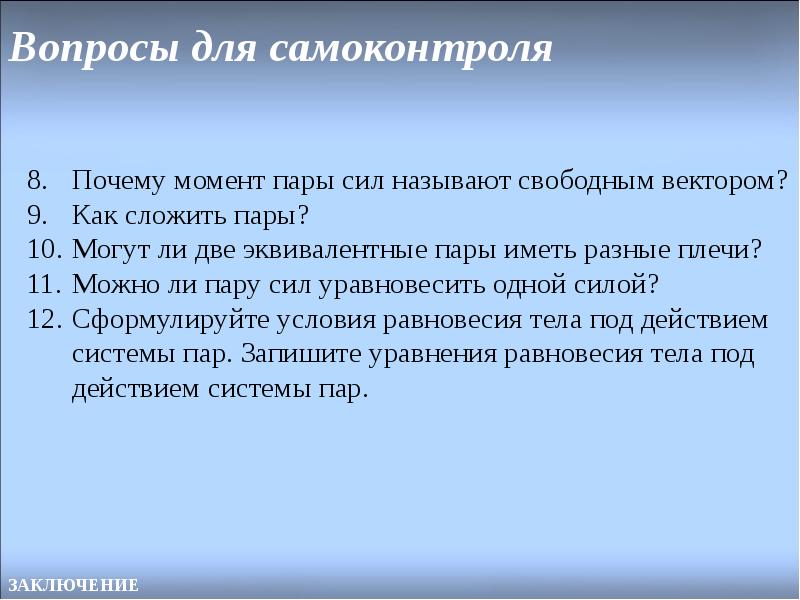 Вопросы для самоконтроля

8. Почему момент пары сил называют свободным вектором?
9. Как сложить пары?
10. Могут ли две эквивалентные пары иметь разные плечи?
11. Можно ли пару сил уравновесить одной силой?
12. Сформулируйте условия равновесия тела под действием системы пар. Запишите уравнения равновесия тела под действием системы пар.

ЗАКЛЮЧЕНИЕ